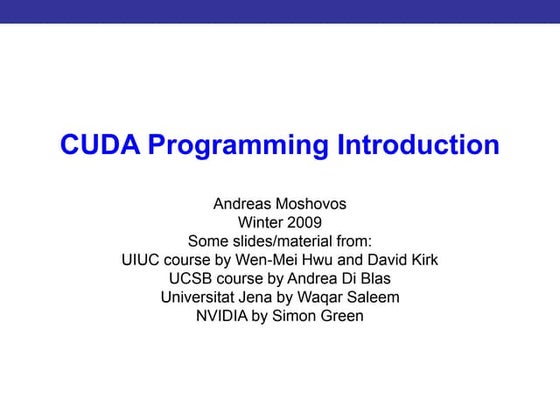 CUDA Programming Introduction

Andreas Moshovos
Winter 2009
Some slides/material from:
UIUC course by Wen-Mei Hwu and David Kirk
UCSB course by Andrea Di Blas
Universitat Jena by Waqar Saleem
NVIDIA by Simon Green